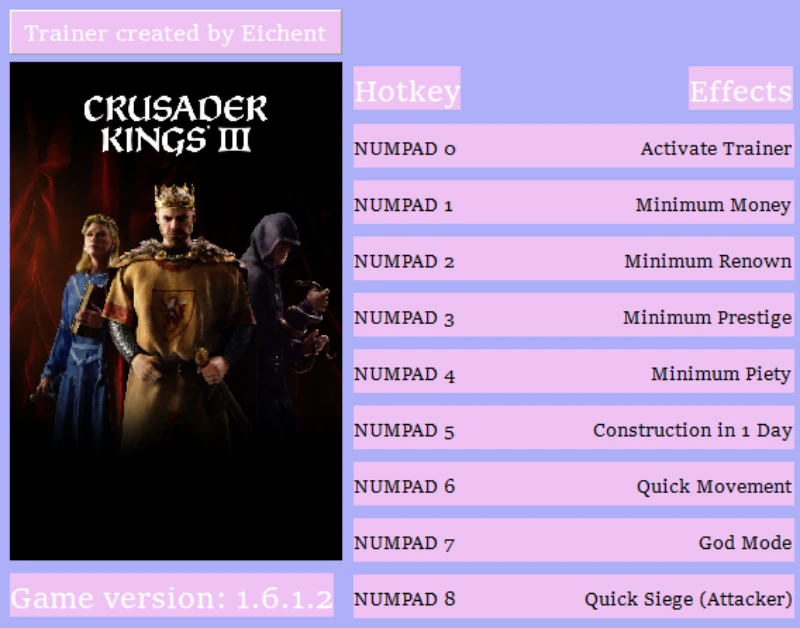 Trainer created by Eichent

CRUSADER KINGS III

Game version: 1.6.1.2

| Hotkey | Effects |
|---|---|
| NUMPAD 0 | Activate Trainer |
| NUMPAD 1 | Minimum Money |
| NUMPAD 2 | Minimum Renown |
| NUMPAD 3 | Minimum Prestige |
| NUMPAD 4 | Minimum Piety |
| NUMPAD 5 | Construction in 1 Day |
| NUMPAD 6 | Quick Movement |
| NUMPAD 7 | God Mode |
| NUMPAD 8 | Quick Siege (Attacker) |